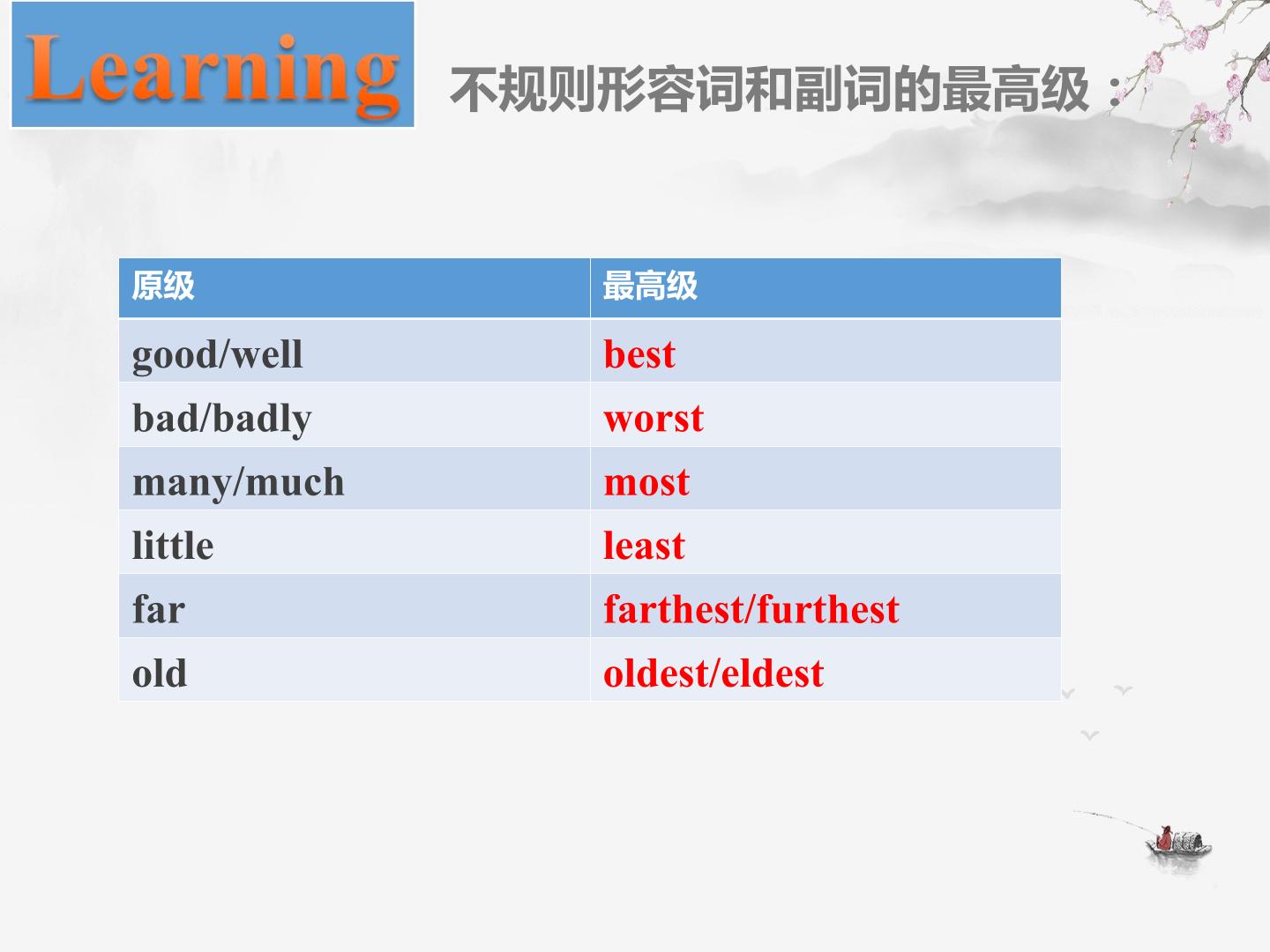 Learning

不规则形容词和副词的最高级：

| 原级 | 最高级 |
|---|---|
| good/well | best |
| bad/badly | worst |
| many/much | most |
| little | least |
| far | farthest/furthest |
| old | oldest/eldest |